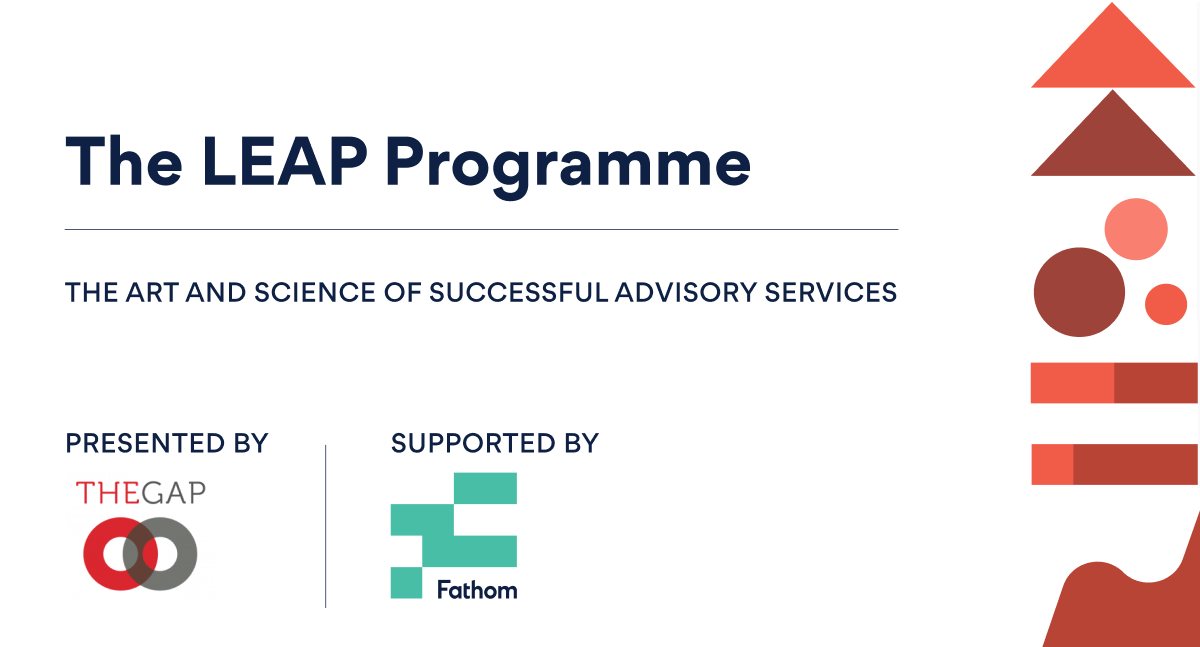 The LEAP Programme

THE ART AND SCIENCE OF SUCCESSFUL ADVISORY SERVICES

PRESENTED BY

THEGAP

SUPPORTED BY

Fathom